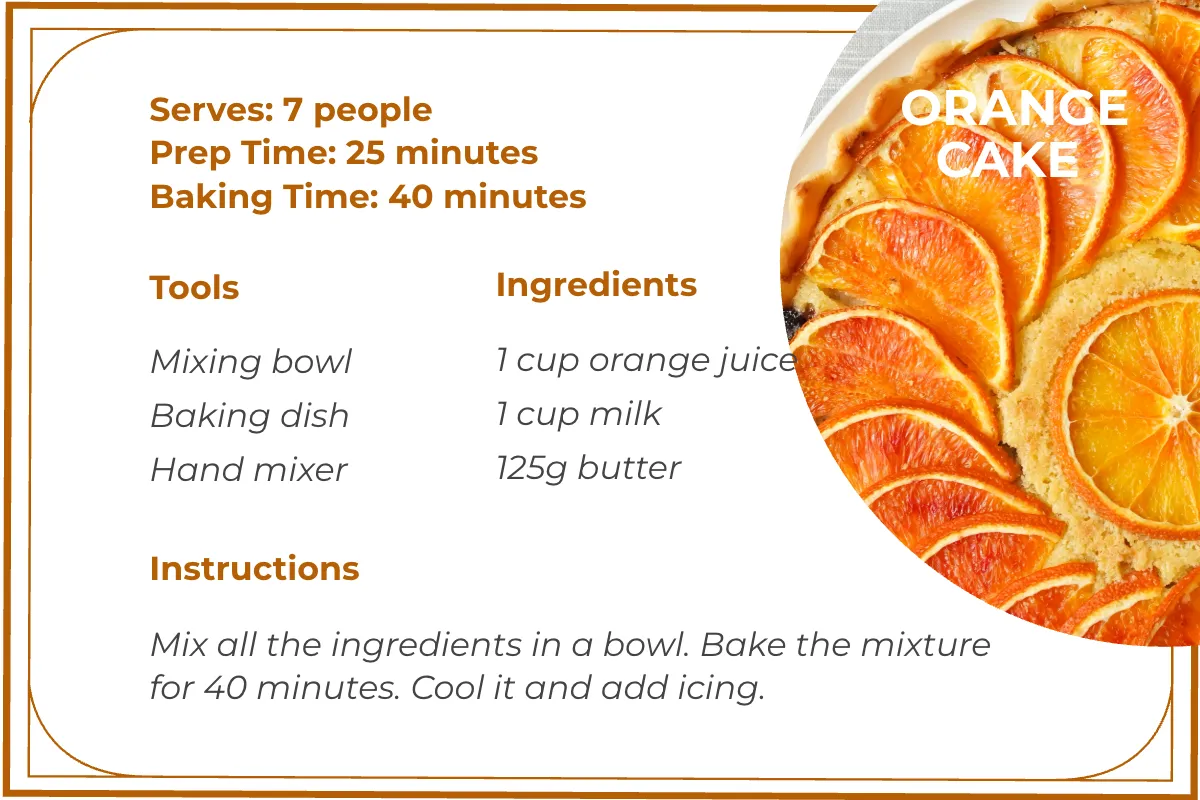 ORANGE CAKE

Serves: 7 people
Prep Time: 25 minutes
Baking Time: 40 minutes

Tools

Mixing bowl
Baking dish
Hand mixer

Ingredients

1 cup orange juice
1 cup milk
125g butter

Instructions

Mix all the ingredients in a bowl. Bake the mixture for 40 minutes. Cool it and add icing.